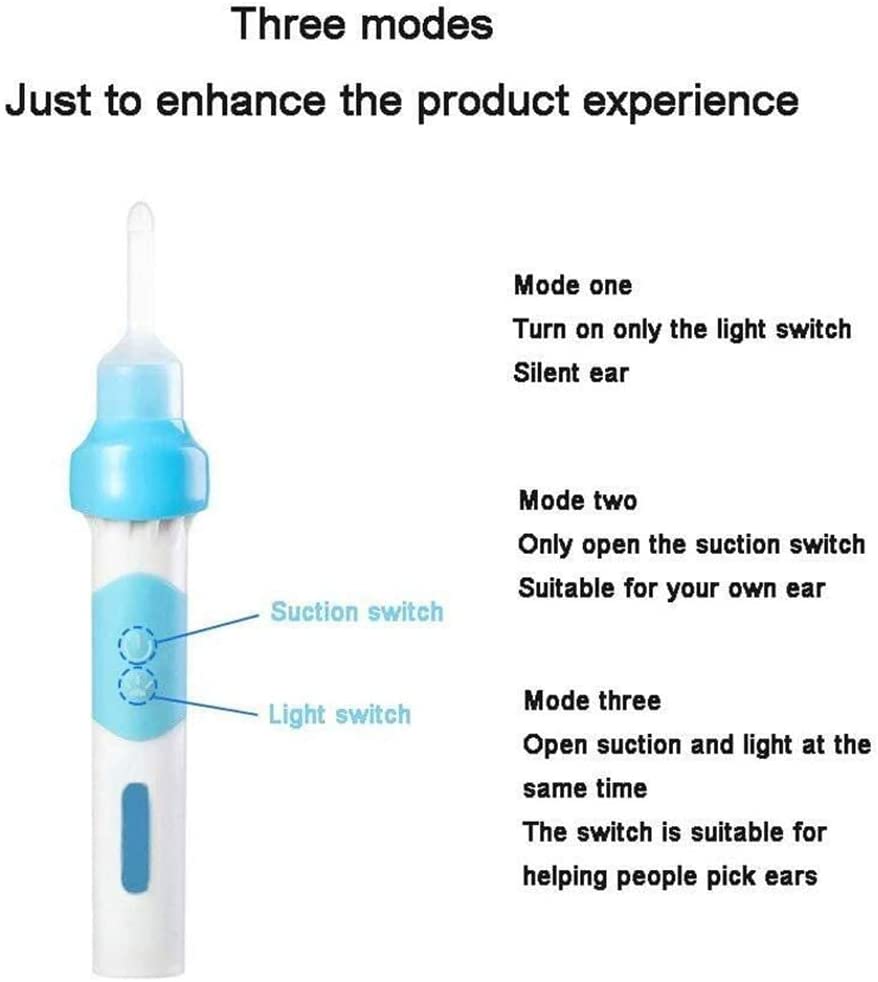 Three modes
Just to enhance the product experience

Suction switch
Light switch

Mode one
Turn on only the light switch
Silent ear

Mode two
Only open the suction switch
Suitable for your own ear

Mode three
Open suction and light at the same time
The switch is suitable for helping people pick ears